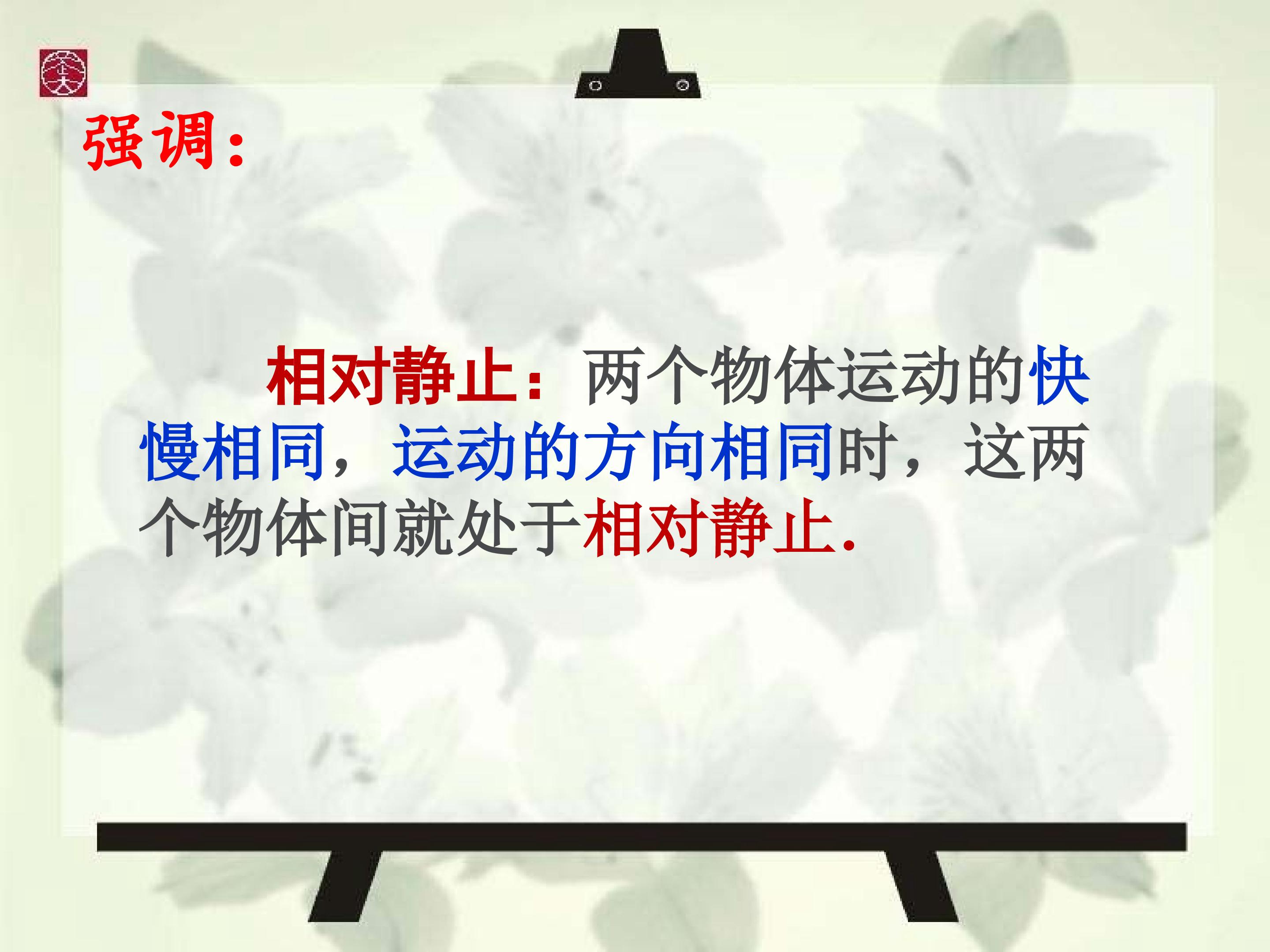 强调：

相对静止：两个物体运动的快慢相同，运动的方向相同时，这两个物体间就处于相对静止.